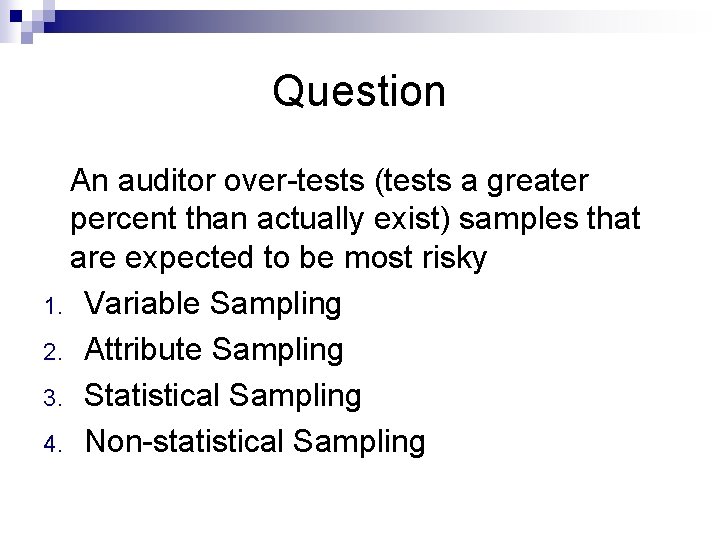 Question

An auditor over-tests (tests a greater percent than actually exist) samples that are expected to be most risky

1. Variable Sampling
2. Attribute Sampling
3. Statistical Sampling
4. Non-statistical Sampling